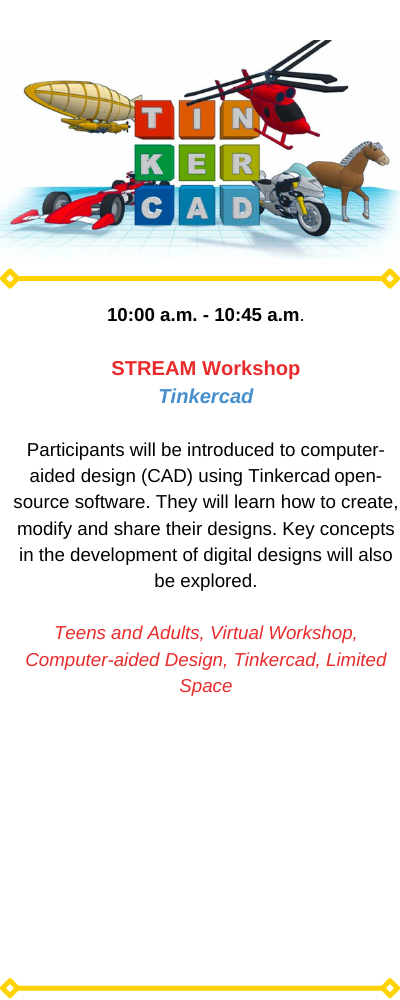 TIN
KER
CAD

10:00 a.m. - 10:45 a.m.

STREAM Workshop
Tinkercad

Participants will be introduced to computer-aided design (CAD) using Tinkercad open-source software. They will learn how to create, modify and share their designs. Key concepts in the development of digital designs will also be explored.

Teens and Adults, Virtual Workshop, Computer-aided Design, Tinkercad, Limited Space